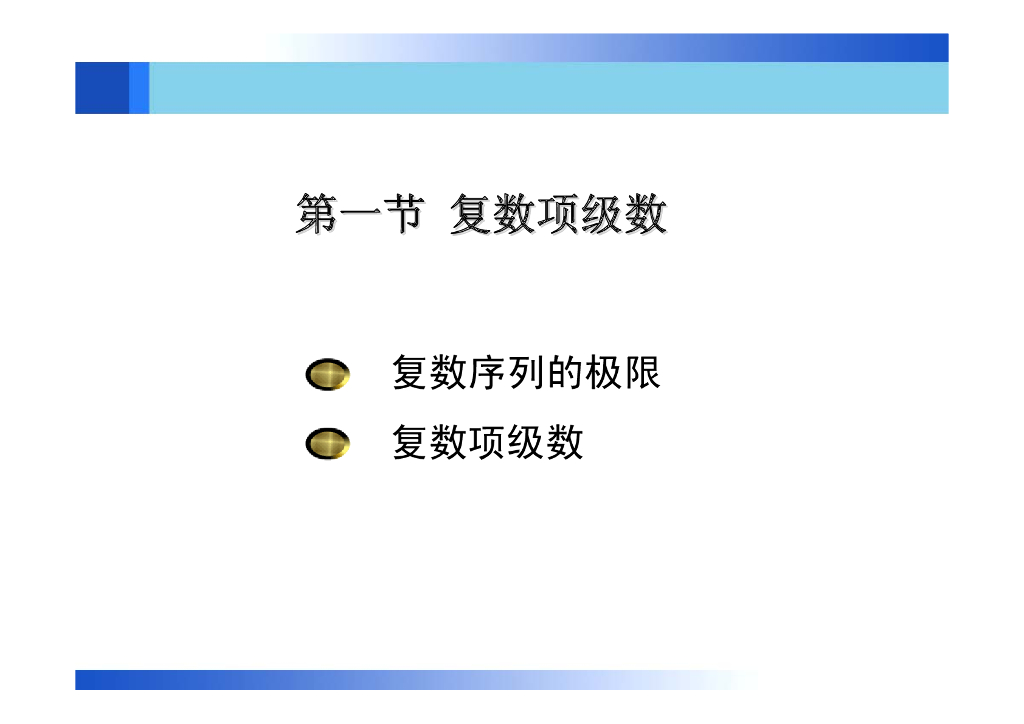 第一节 复数项级数

复数序列的极限

复数项级数